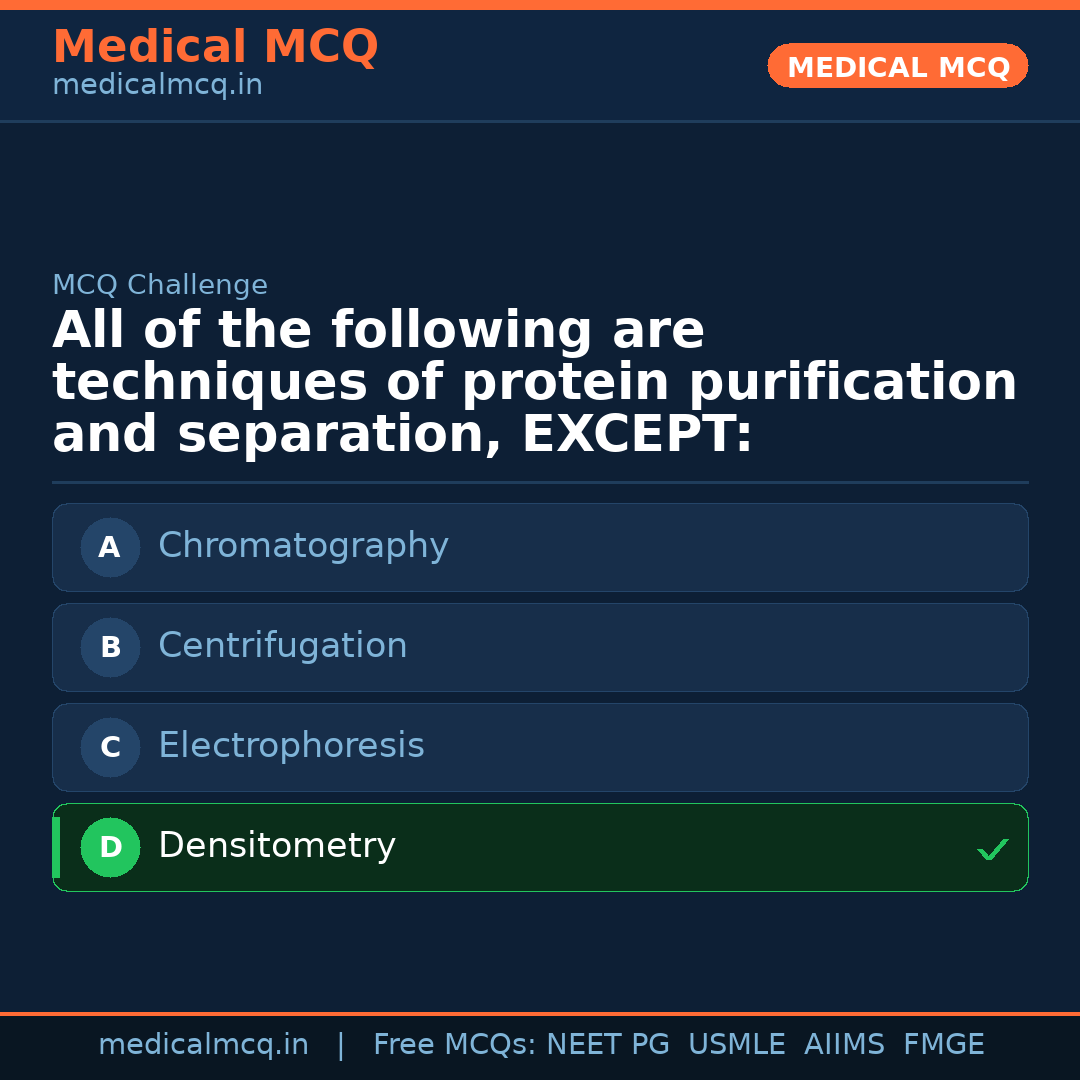 Medical MCQ
medicalmcq.in

MEDICAL MCQ

MCQ Challenge

All of the following are techniques of protein purification and separation, EXCEPT:

A Chromatography

B Centrifugation

C Electrophoresis

D Densitometry ✓

medicalmcq.in | Free MCQs: NEET PG USMLE AIIMS FMGE